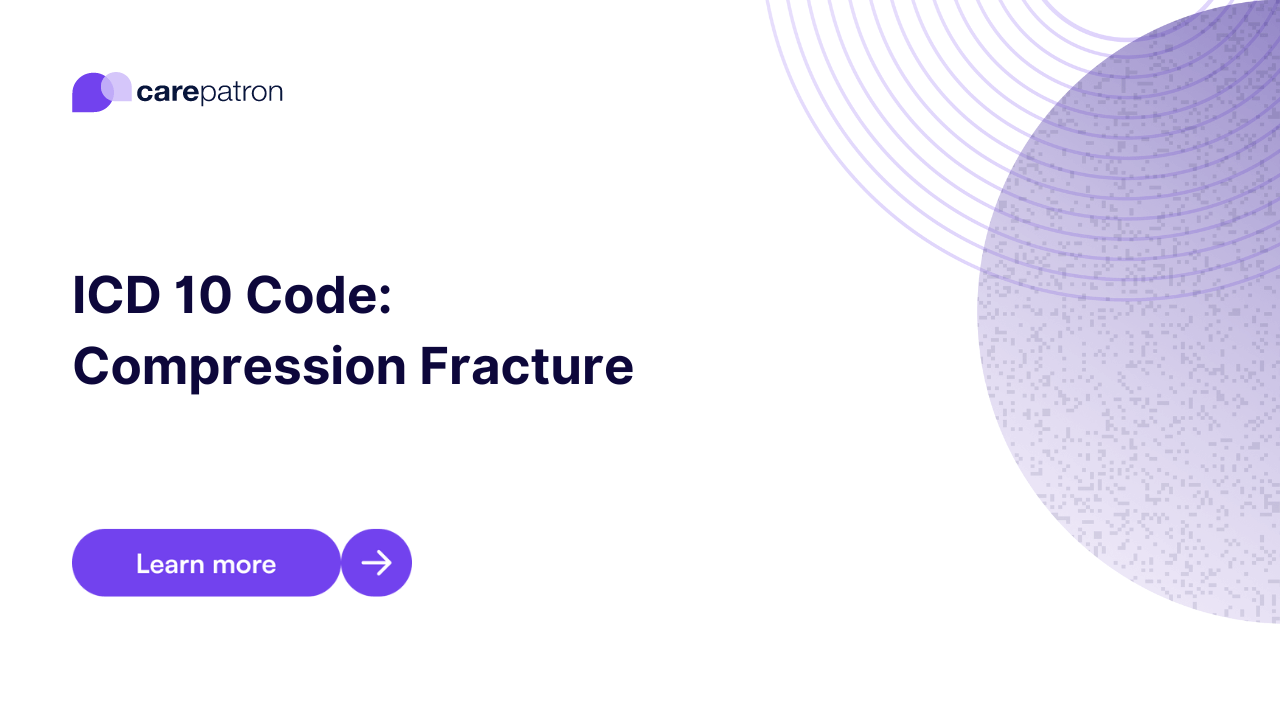 carepatron

ICD 10 Code:
Compression Fracture

Learn more